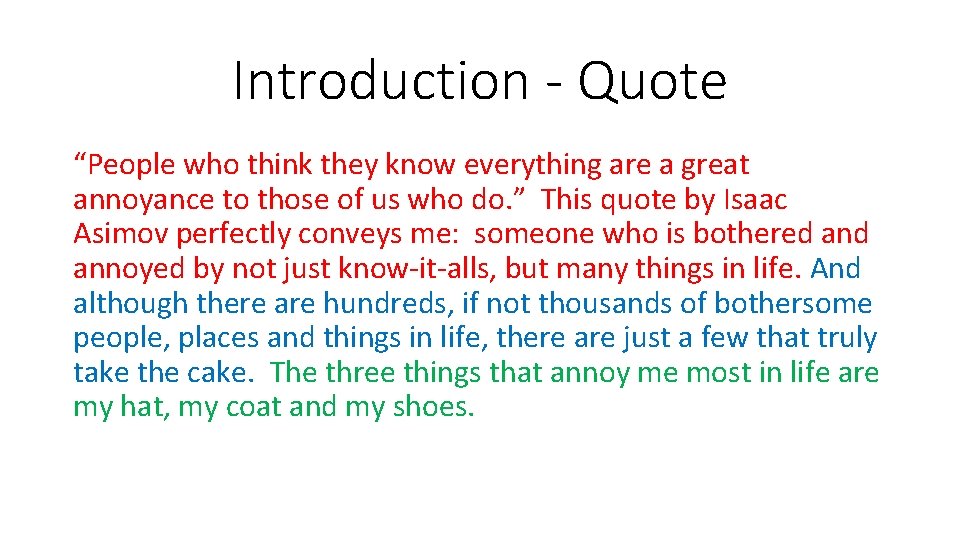 Introduction - Quote

“People who think they know everything are a great annoyance to those of us who do.” This quote by Isaac Asimov perfectly conveys me: someone who is bothered and annoyed by not just know-it-alls, but many things in life. And although there are hundreds, if not thousands of bothersome people, places and things in life, there are just a few that truly take the cake. The three things that annoy me most in life are my hat, my coat and my shoes.